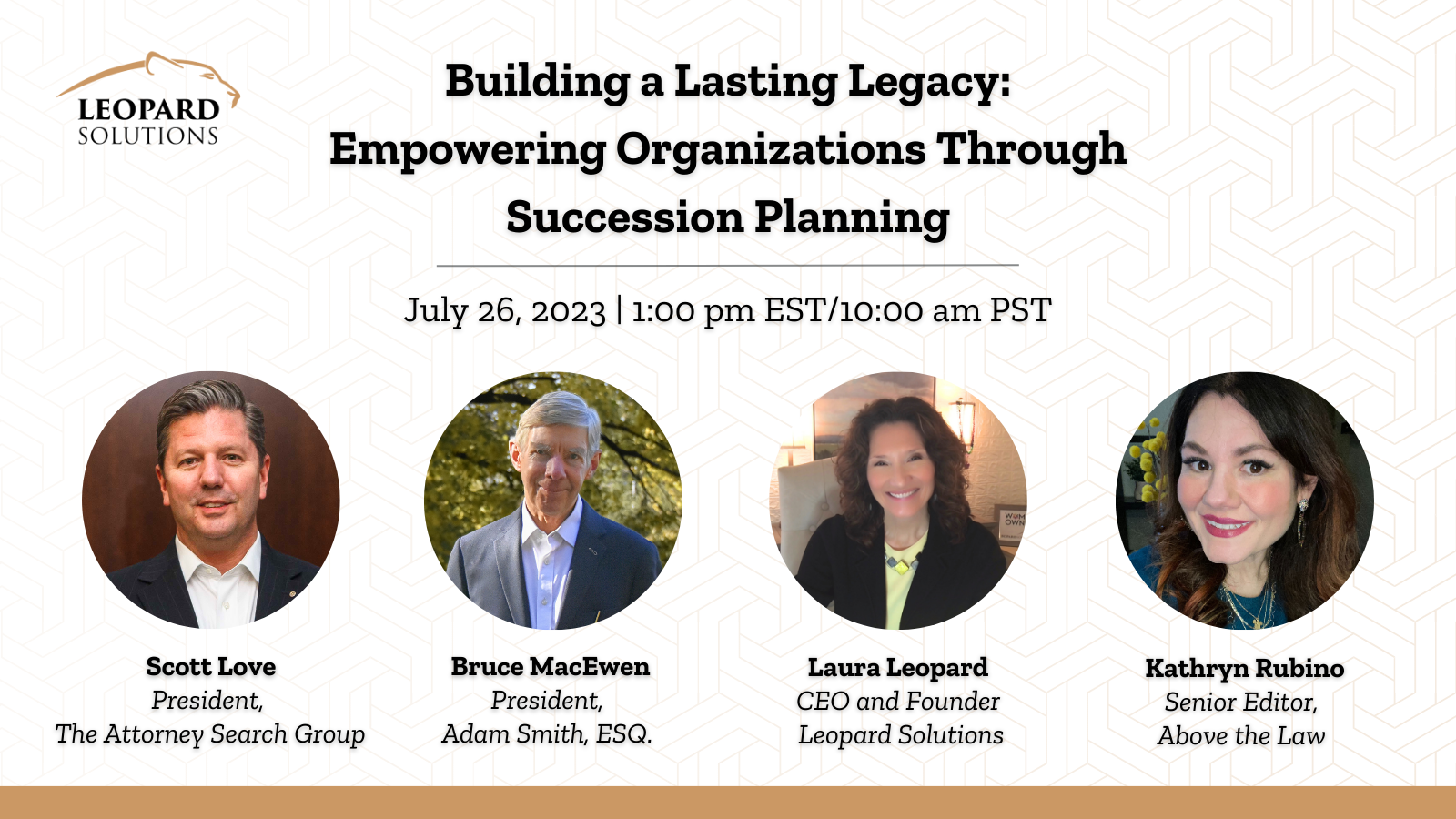 LEOPARD SOLUTIONS

Building a Lasting Legacy: Empowering Organizations Through Succession Planning

July 26, 2023 | 1:00 pm EST/10:00 am PST

Scott Love
President,
The Attorney Search Group

Bruce MacEwen
President,
Adam Smith, ESQ.

Laura Leopard
CEO and Founder
Leopard Solutions

Kathryn Rubino
Senior Editor,
Above the Law